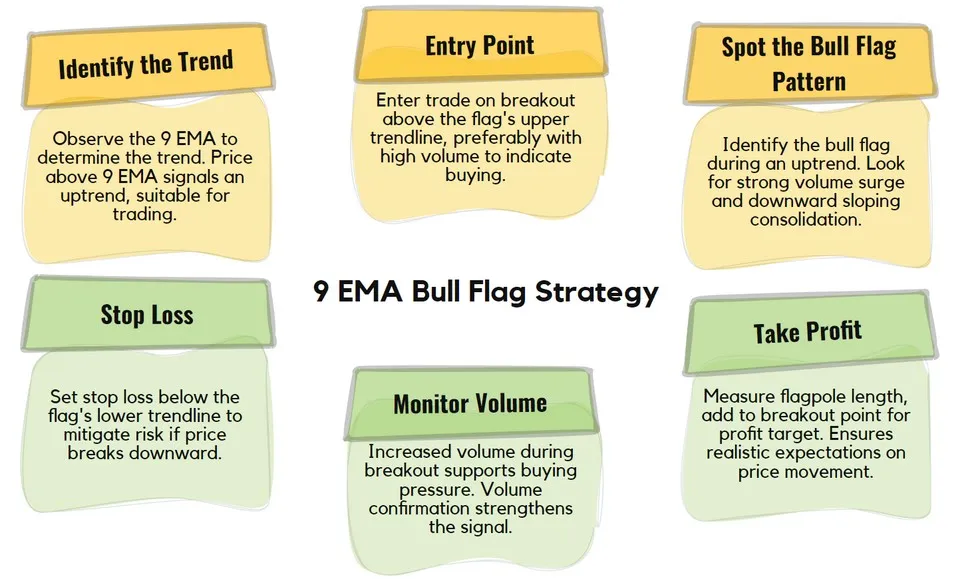 Identify the Trend

Observe the 9 EMA to determine the trend. Price above 9 EMA signals an uptrend, suitable for trading.

Entry Point

Enter trade on breakout above the flag's upper trendline, preferably with high volume to indicate buying.

Spot the Bull Flag Pattern

Identify the bull flag during an uptrend. Look for strong volume surge and downward sloping consolidation.

9 EMA Bull Flag Strategy

Stop Loss

Set stop loss below the flag's lower trendline to mitigate risk if price breaks downward.

Monitor Volume

Increased volume during breakout supports buying pressure. Volume confirmation strengthens the signal.

Take Profit

Measure flagpole length, add to breakout point for profit target. Ensures realistic expectations on price movement.